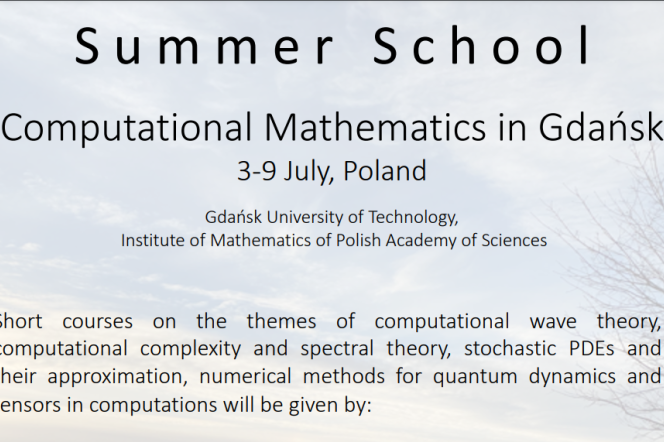 Summer School

Computational Mathematics in Gdańsk
3-9 July, Poland

Gdańsk University of Technology,
Institute of Mathematics of Polish Academy of Sciences

Short courses on the themes of computational wave theory, computational complexity and spectral theory, stochastic PDEs and heir approximation, numerical methods for quantum dynamics and ensors in computations will be given by: